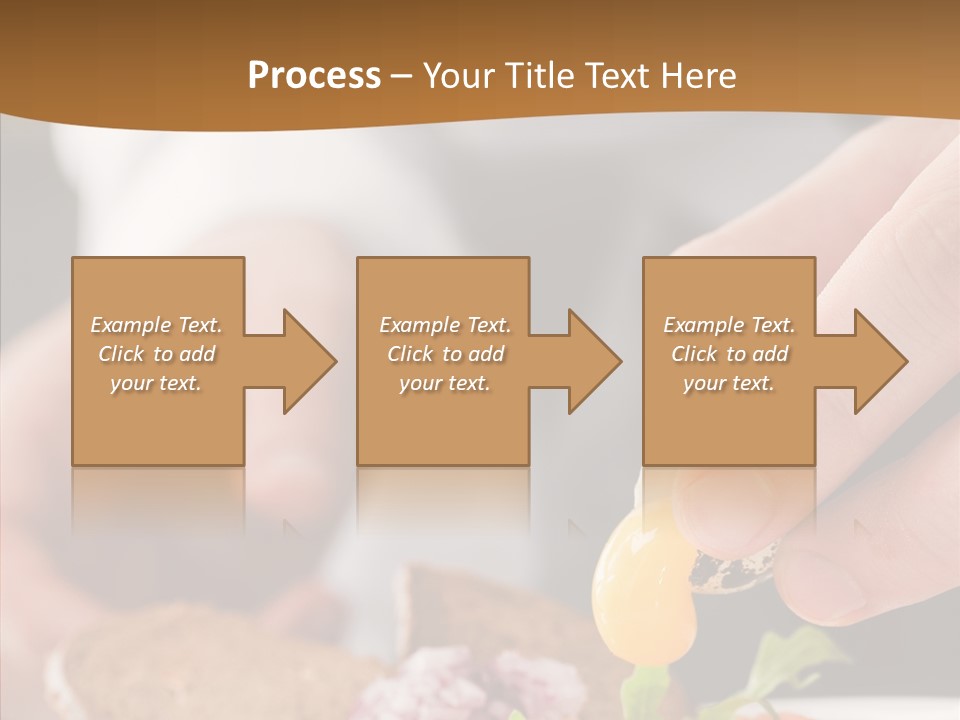 Process – Your Title Text Here

Example Text. Click to add your text.

Example Text. Click to add your text.

Example Text. Click to add your text.